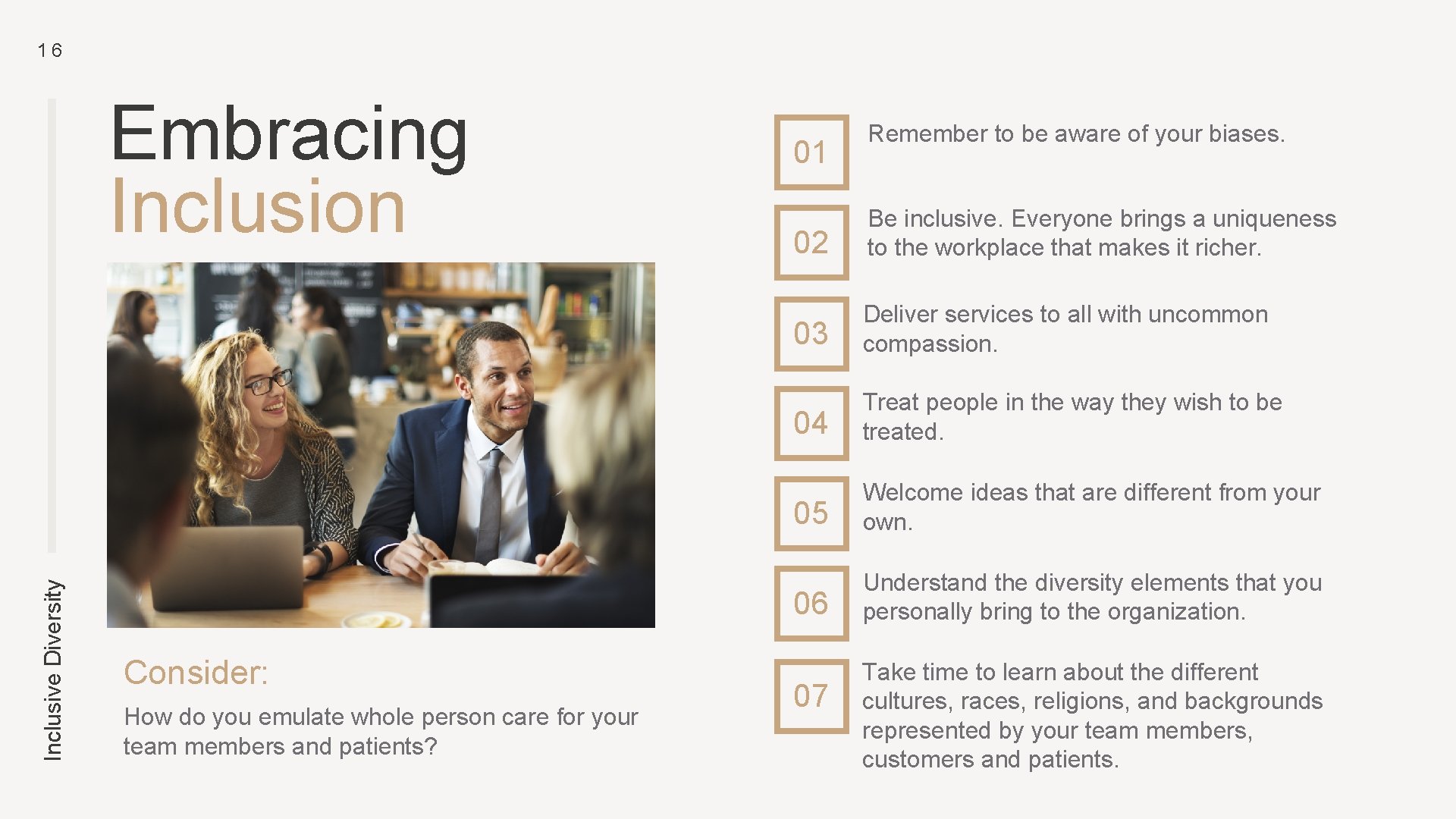 16

Inclusive Diversity

Embracing Inclusion

Consider:

How do you emulate whole person care for your team members and patients?

01 Remember to be aware of your biases.

02 Be inclusive. Everyone brings a uniqueness to the workplace that makes it richer.

03 Deliver services to all with uncommon compassion.

04 Treat people in the way they wish to be treated.

05 Welcome ideas that are different from your own.

06 Understand the diversity elements that you personally bring to the organization.

07 Take time to learn about the different cultures, races, religions, and backgrounds represented by your team members, customers and patients.